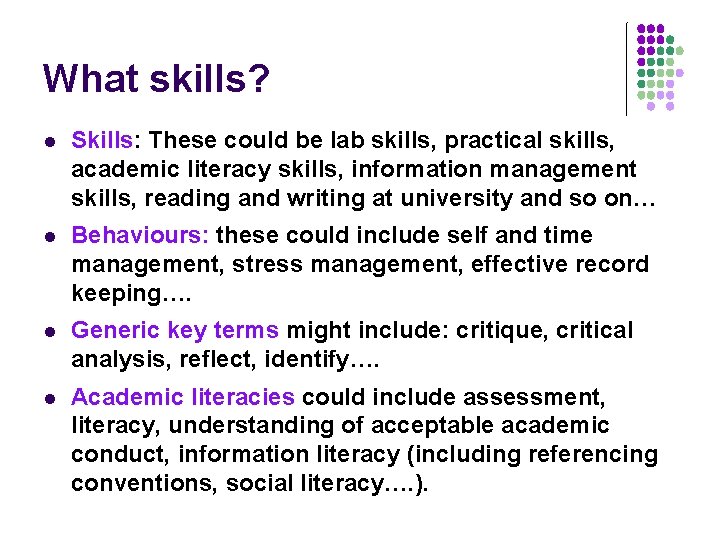 What skills?

- Skills: These could be lab skills, practical skills, academic literacy skills, information management skills, reading and writing at university and so on…
- Behaviours: these could include self and time management, stress management, effective record keeping….
- Generic key terms might include: critique, critical analysis, reflect, identify….
- Academic literacies could include assessment, literacy, understanding of acceptable academic conduct, information literacy (including referencing conventions, social literacy….).